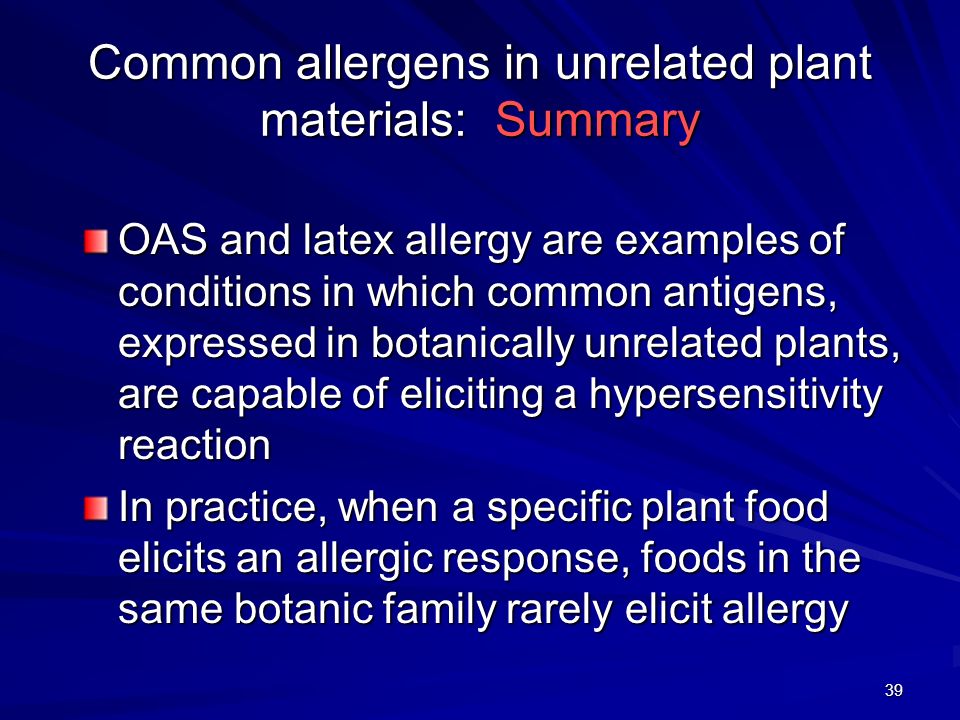 Common allergens in unrelated plant materials: Summary

OAS and latex allergy are examples of conditions in which common antigens, expressed in botanically unrelated plants, are capable of eliciting a hypersensitivity reaction

In practice, when a specific plant food elicits an allergic response, foods in the same botanic family rarely elicit allergy

39